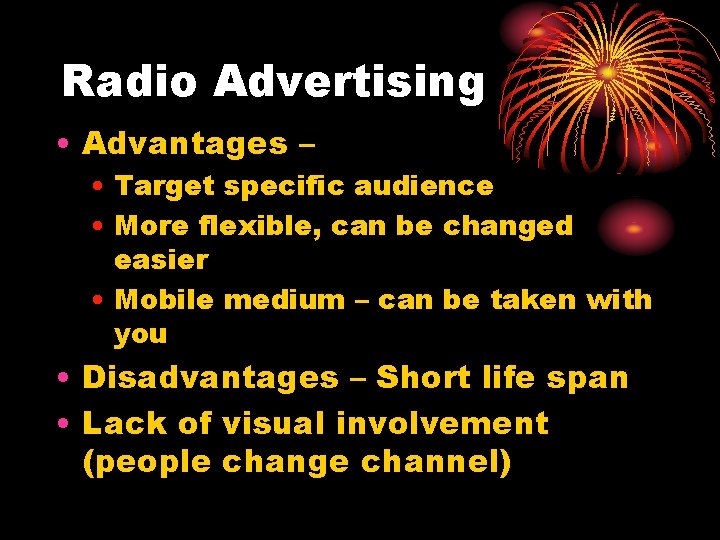 Radio Advertising

• Advantages –
  • Target specific audience
  • More flexible, can be changed easier
  • Mobile medium – can be taken with you
• Disadvantages – Short life span
• Lack of visual involvement (people change channel)